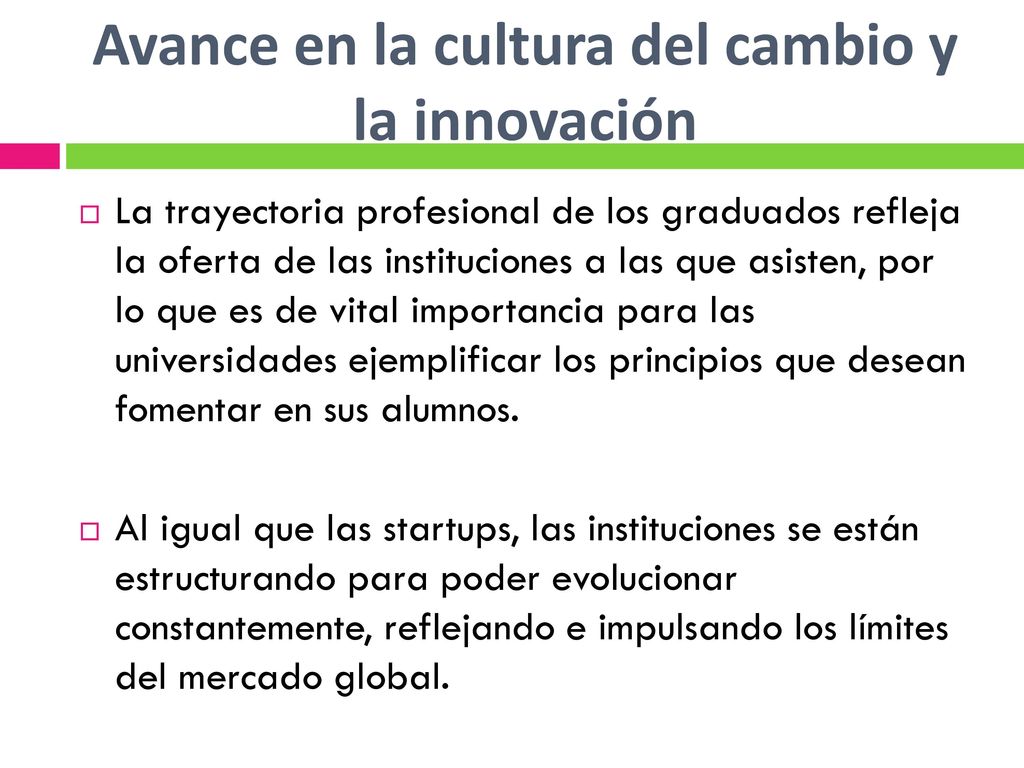 Avance en la cultura del cambio y la innovación

La trayectoria profesional de los graduados refleja la oferta de las instituciones a las que asisten, por lo que es de vital importancia para las universidades ejemplificar los principios que desean fomentar en sus alumnos.

Al igual que las startups, las instituciones se están estructurando para poder evolucionar constantemente, reflejando e impulsando los límites del mercado global.